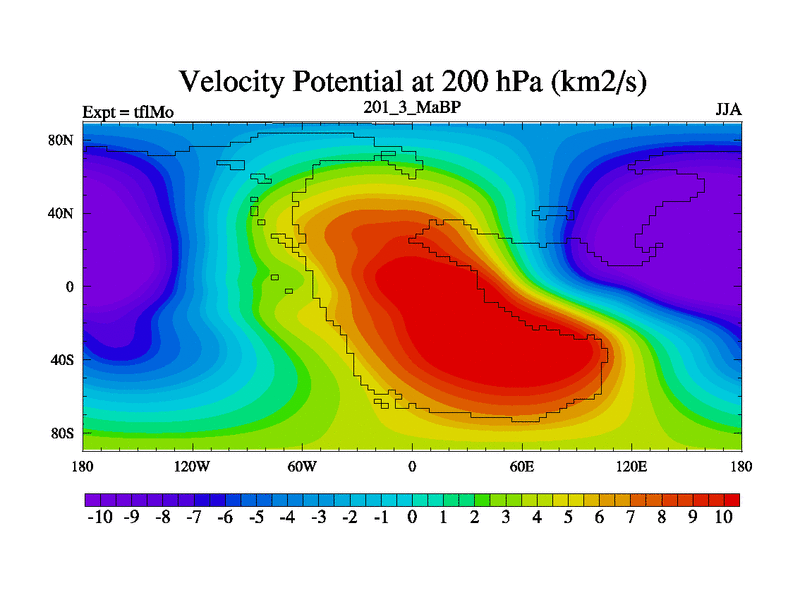 Velocity Potential at 200 hPa (km2/s)

Expt = tflMo

201_3_MaBP

JJA

80N
40N
0
40S
80S

180
120W
60W
0
60E
120E
180

-10 -9 -8 -7 -6 -5 -4 -3 -2 -1 0 1 2 3 4 5 6 7 8 9 10